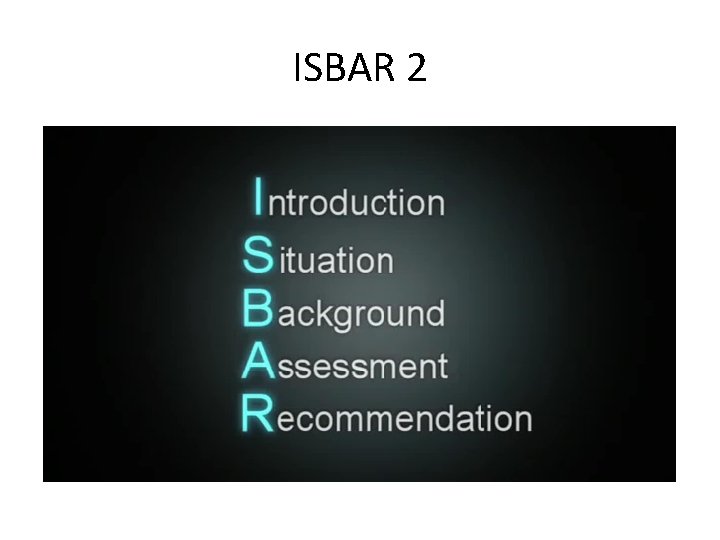 ISBAR 2

Introduction
Situation
Background
Assessment
Recommendation